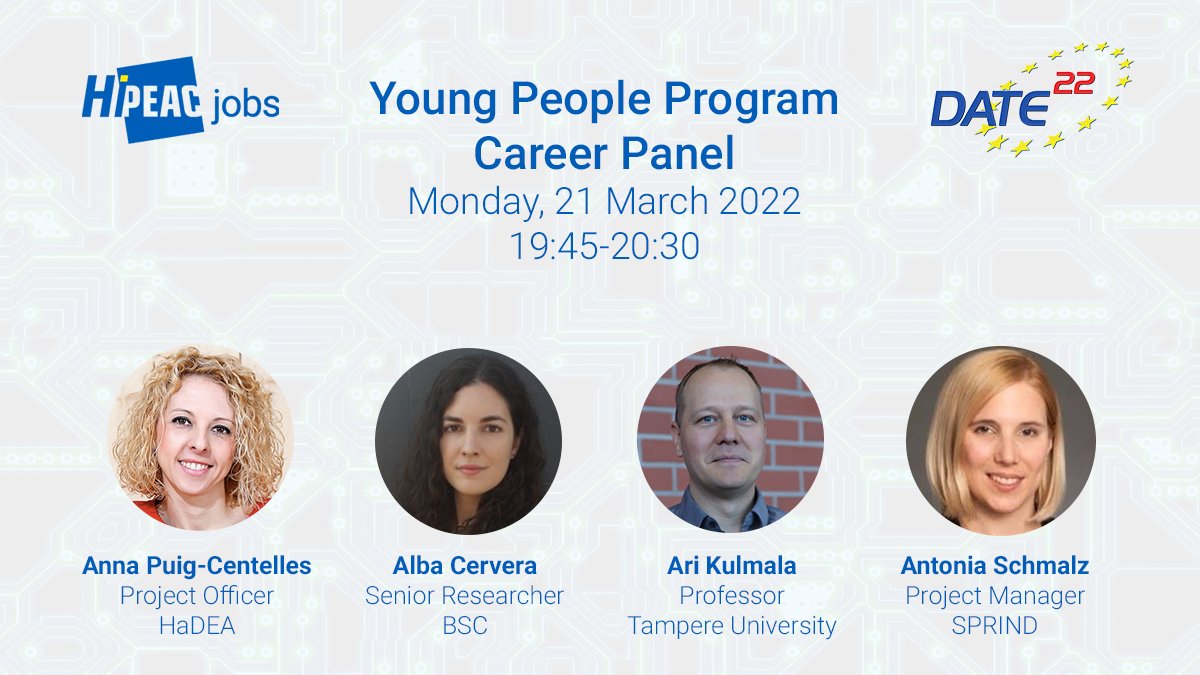 HiPEAC jobs

Young People Program
Career Panel
Monday, 21 March 2022
19:45-20:30

DATE 22

Anna Puig-Centelles
Project Officer
HaDEA

Alba Cervera
Senior Researcher
BSC

Ari Kulmala
Professor
Tampere University

Antonia Schmalz
Project Manager
SPRIND